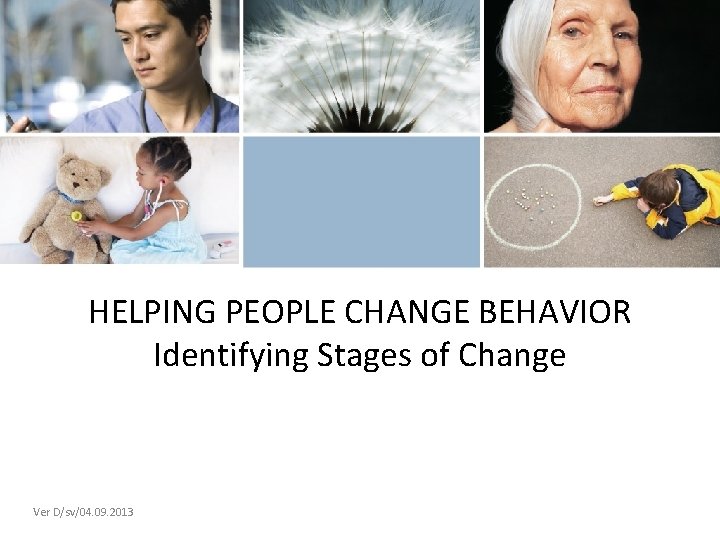 HELPING PEOPLE CHANGE BEHAVIOR
Identifying Stages of Change

Ver D/sv/04.09.2013